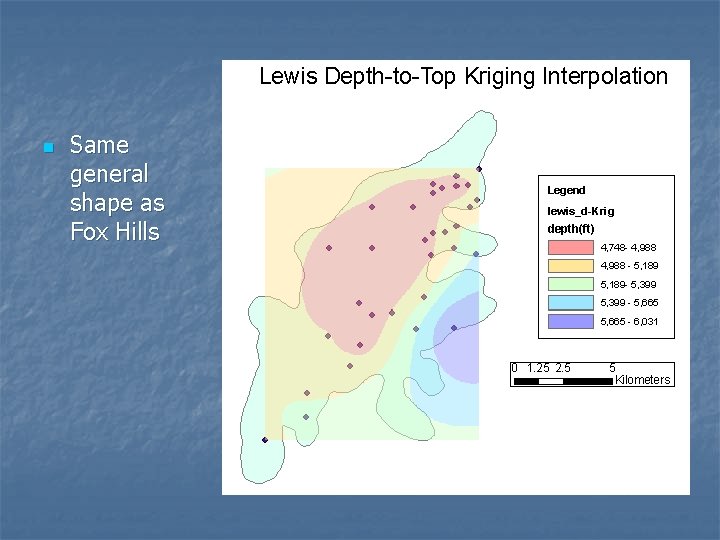 Same general shape as Fox Hills

Lewis Depth-to-Top Kriging Interpolation

Legend
lewis_d-Krig
depth(ft)
4,748- 4,988
4,988 - 5,189
5,189- 5,399
5,399 - 5,665
5,665 - 6,031

0 1.25 2.5 5 Kilometers